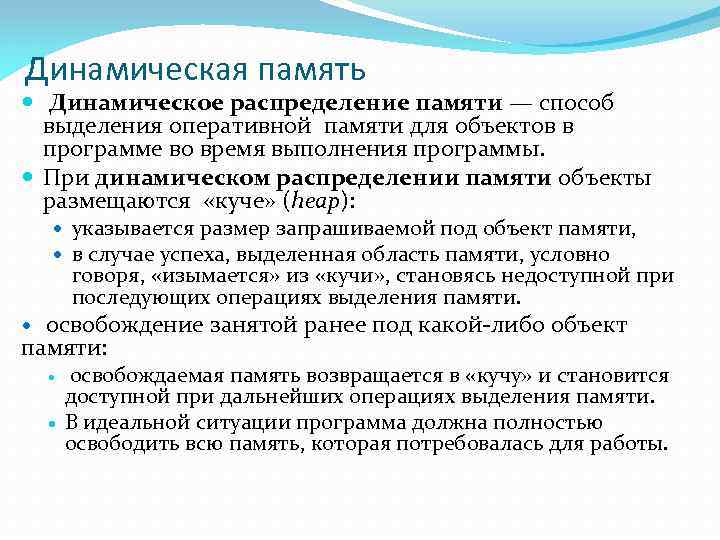 Динамическая память

Динамическое распределение памяти — способ выделения оперативной памяти для объектов в программе во время выполнения программы.

При динамическом распределении памяти объекты размещаются «куче» (heap):

указывается размер запрашиваемой под объект памяти,

в случае успеха, выделенная область памяти, условно говоря, «изымается» из «кучи», становясь недоступной при последующих операциях выделения памяти.

освобождение занятой ранее под какой-либо объект памяти:

освобождаемая память возвращается в «кучу» и становится доступной при дальнейших операциях выделения памяти.

В идеальной ситуации программа должна полностью освободить всю память, которая потребовалась для работы.